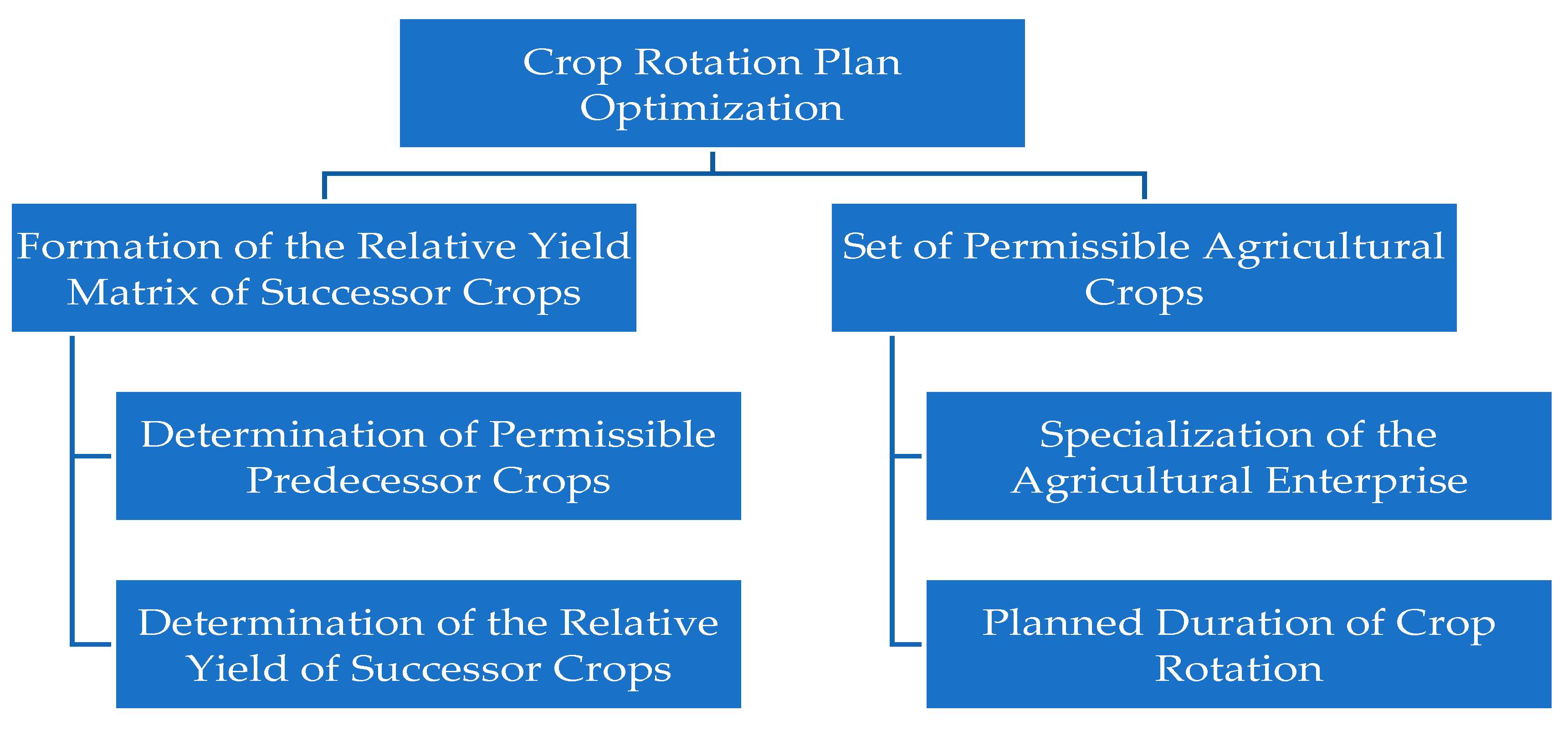 Crop Rotation Plan Optimization

Formation of the Relative Yield Matrix of Successor Crops

Determination of Permissible Predecessor Crops

Determination of the Relative Yield of Successor Crops

Set of Permissible Agricultural Crops

Specialization of the Agricultural Enterprise

Planned Duration of Crop Rotation